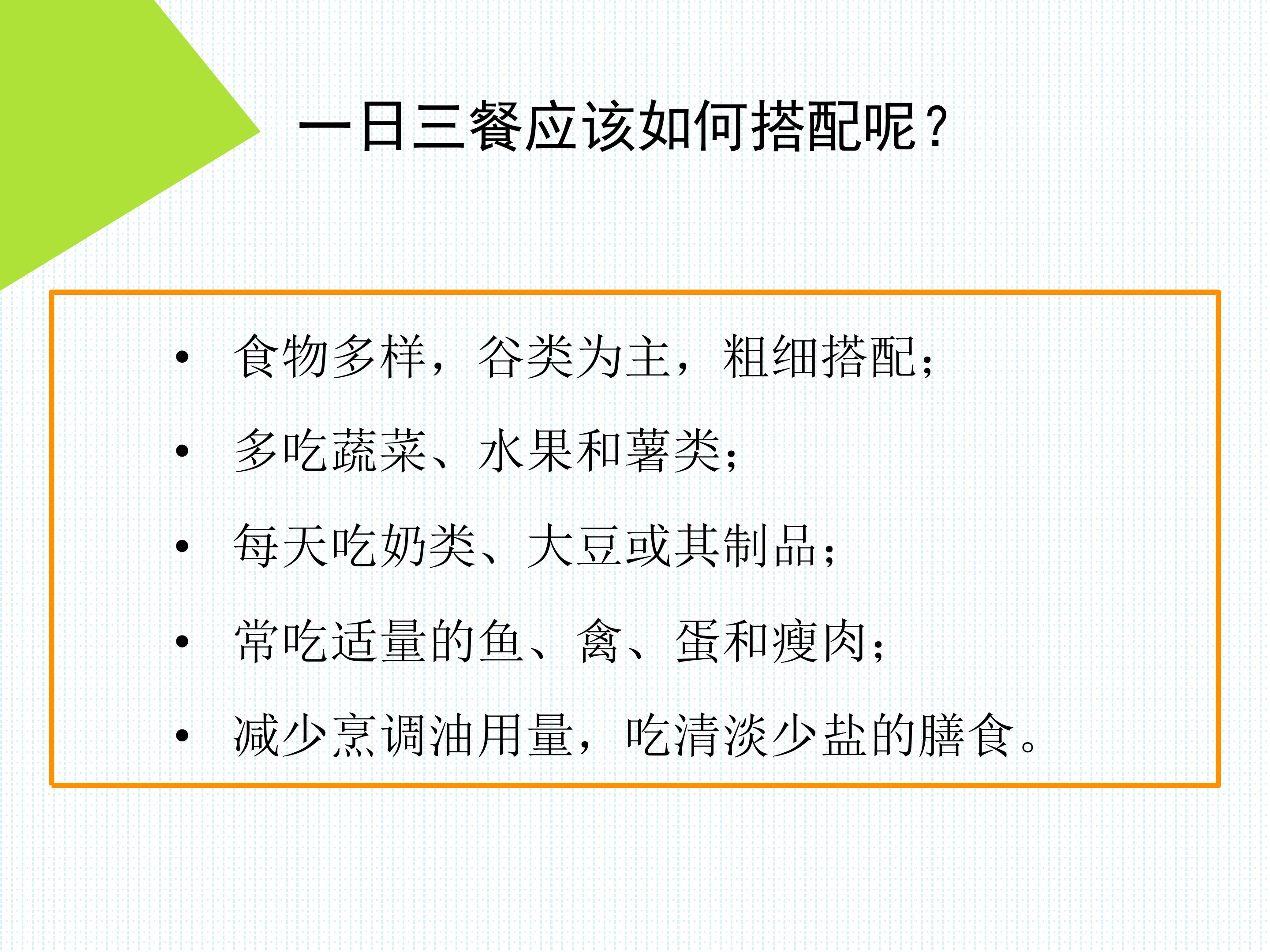 一日三餐应该如何搭配呢？

• 食物多样，谷类为主，粗细搭配；
• 多吃蔬菜、水果和薯类；
• 每天吃奶类、大豆或其制品；
• 常吃适量的鱼、禽、蛋和瘦肉；
• 减少烹调油用量，吃清淡少盐的膳食。